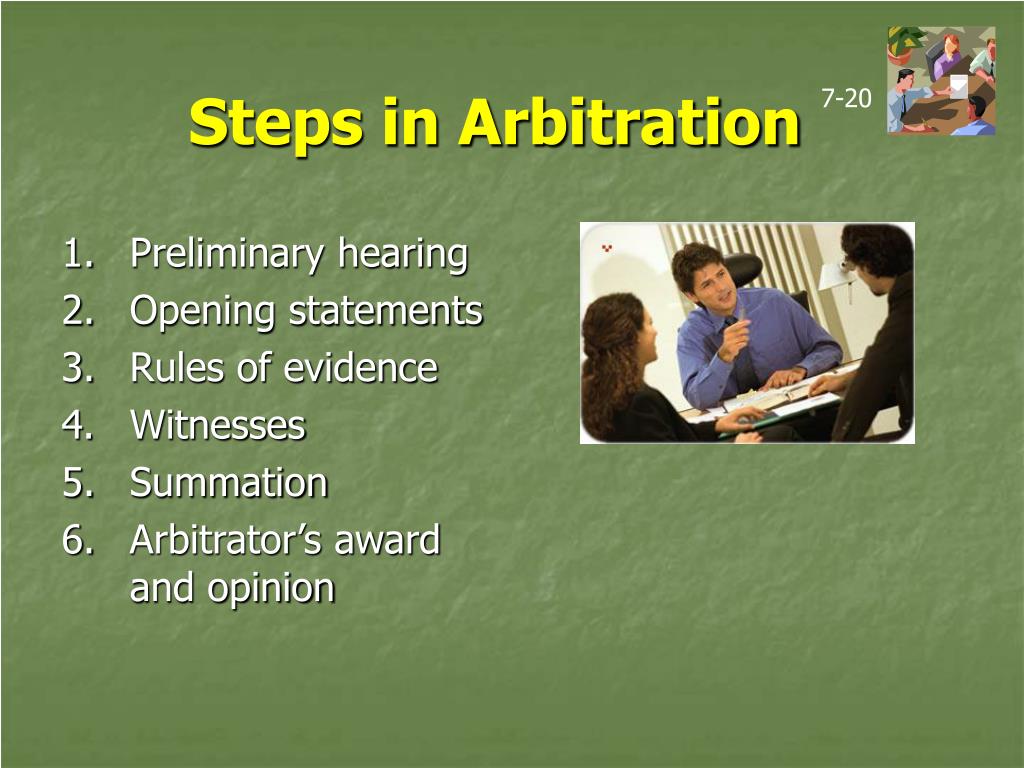 Steps in Arbitration

7-20

1. Preliminary hearing
2. Opening statements
3. Rules of evidence
4. Witnesses
5. Summation
6. Arbitrator’s award and opinion